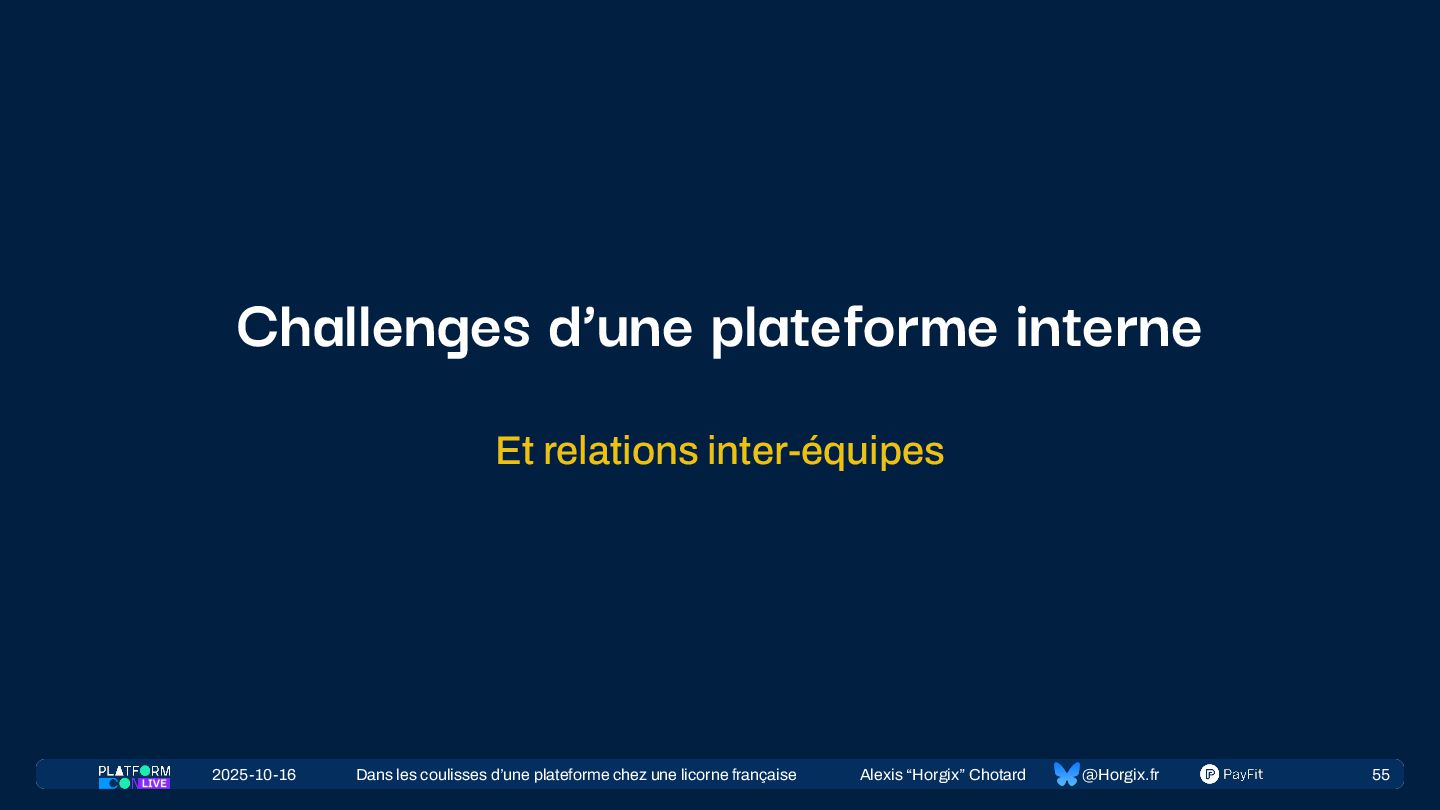 Challenges d’une plateforme interne

Et relations inter-équipes

PLATFORM CON LIVE 2025-10-16 Dans les coulisses d’une plateforme chez une licorne française Alexis “Horgix” Chotard @Horgix.fr PayFit 55